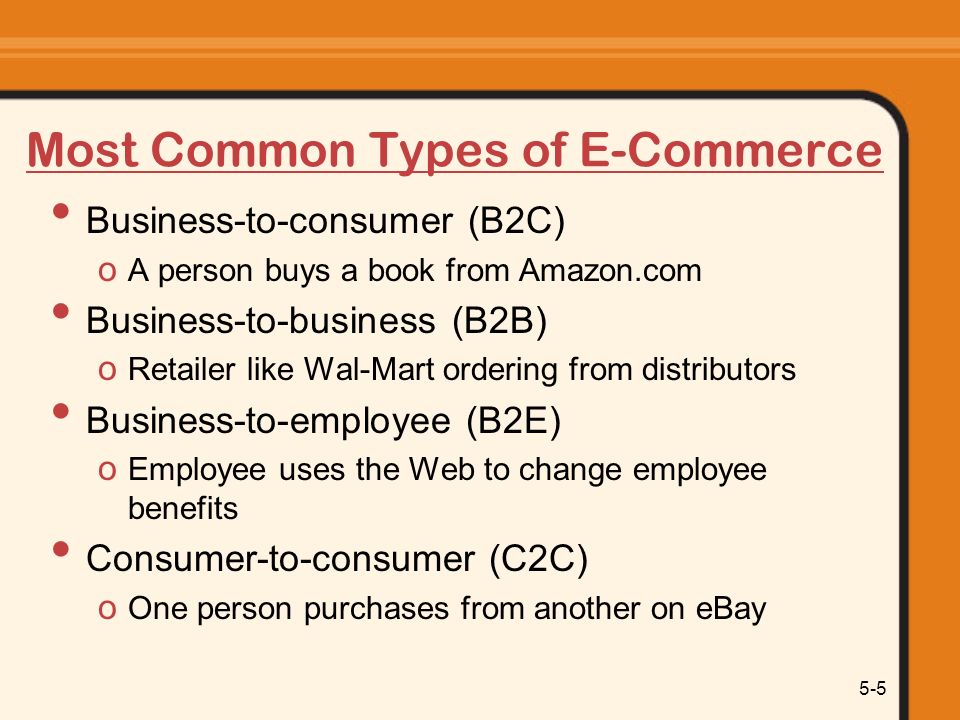 Most Common Types of E-Commerce

• Business-to-consumer (B2C)
  o A person buys a book from Amazon.com
• Business-to-business (B2B)
  o Retailer like Wal-Mart ordering from distributors
• Business-to-employee (B2E)
  o Employee uses the Web to change employee benefits
• Consumer-to-consumer (C2C)
  o One person purchases from another on eBay

5-5